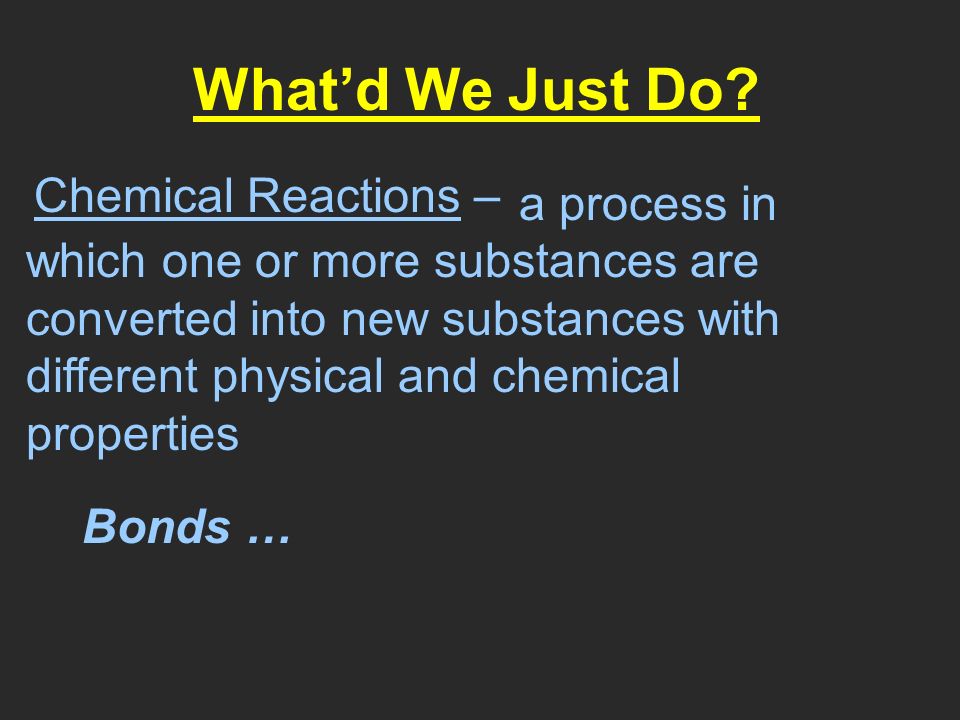 What’d We Just Do?

Chemical Reactions – a process in which one or more substances are converted into new substances with different physical and chemical properties

Bonds …